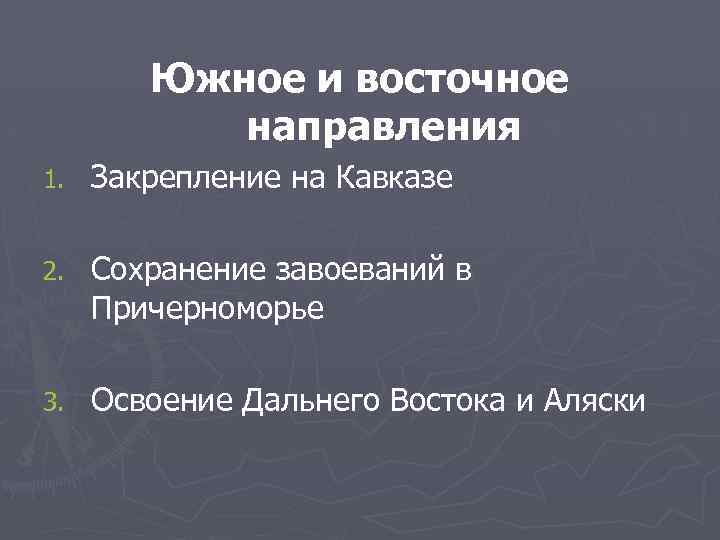 Южное и восточное направления

1. Закрепление на Кавказе

2. Сохранение завоеваний в Причерноморье

3. Освоение Дальнего Востока и Аляски